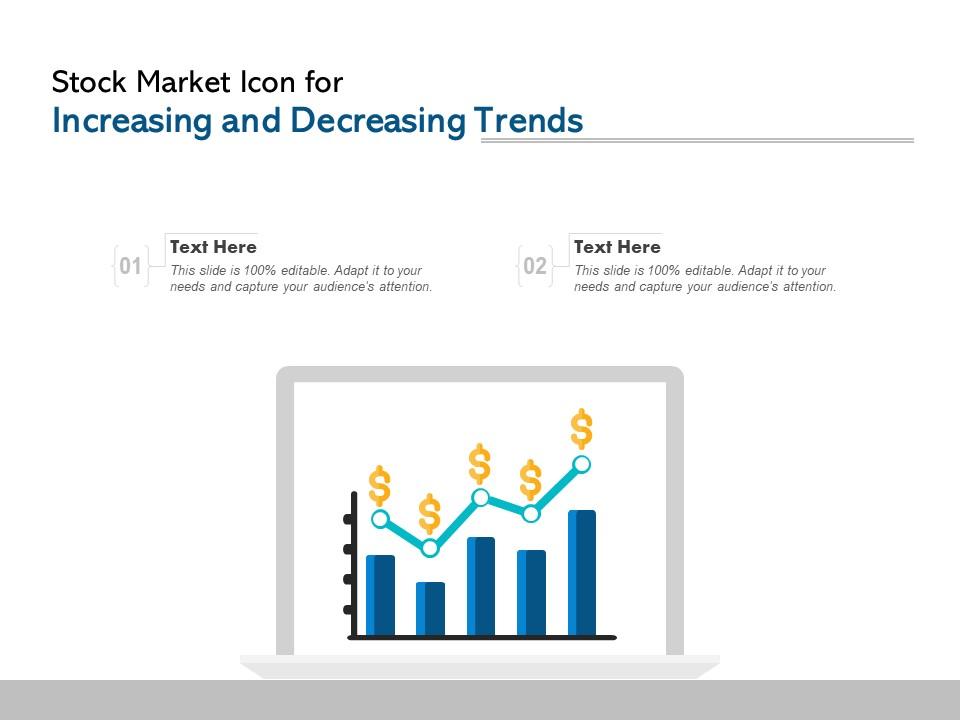 Stock Market Icon for
Increasing and Decreasing Trends

01
Text Here
This slide is 100% editable. Adapt it to your needs and capture your audience's attention.

02
Text Here
This slide is 100% editable. Adapt it to your needs and capture your audience's attention.

$ $ $ $ $